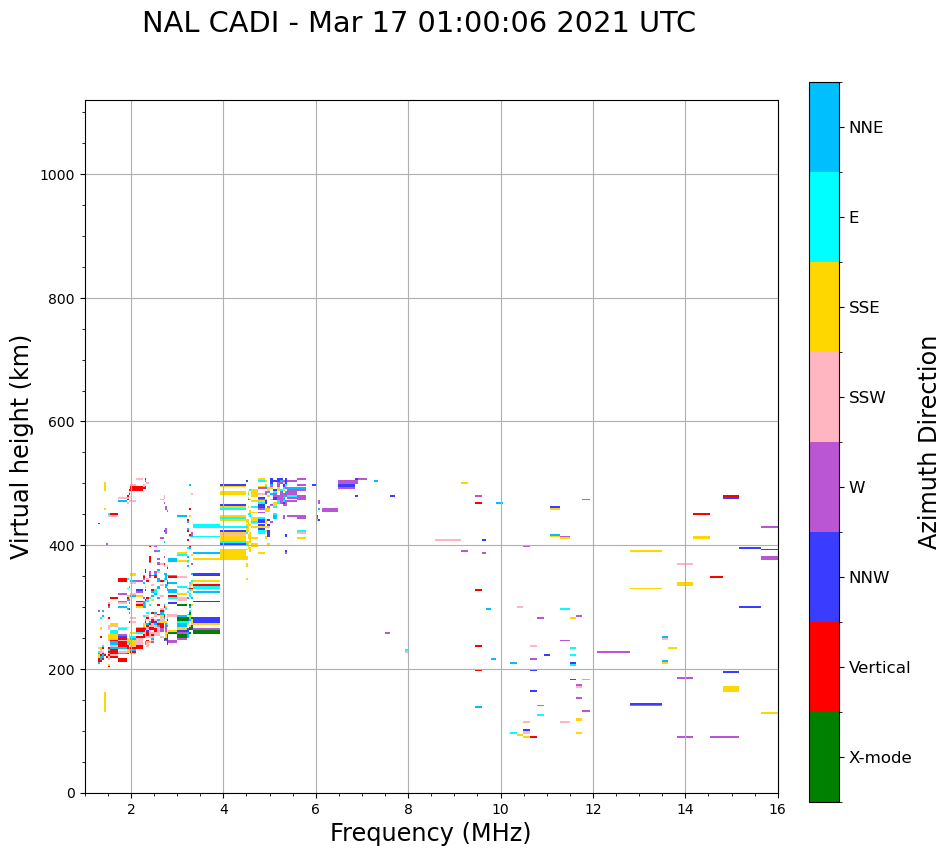 NAL CADI - Mar 17 01:00:06 2021 UTC

Virtual height (km)

1000
800
600
400
200
0

2
4
6
8
10
12
14
16

Frequency (MHz)

NNE
E
SSE
SSW
W
NNW
Vertical
X-mode

Azimuth Direction